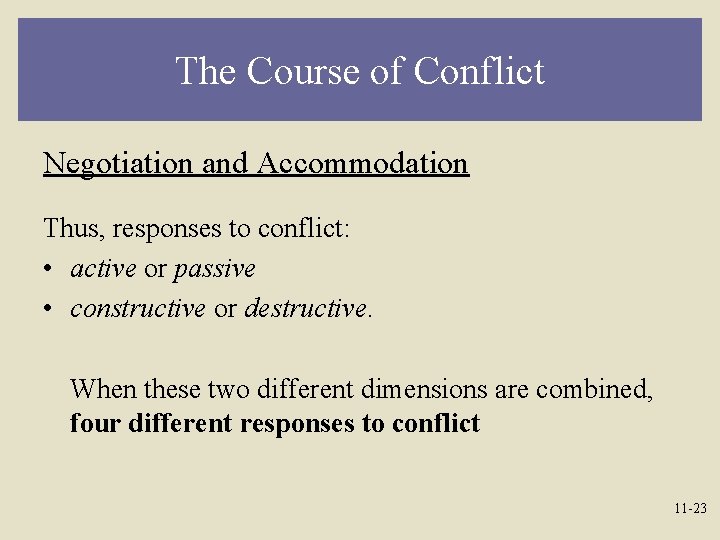 The Course of Conflict

Negotiation and Accommodation

Thus, responses to conflict:

• active or passive
• constructive or destructive.

When these two different dimensions are combined, four different responses to conflict

11-23